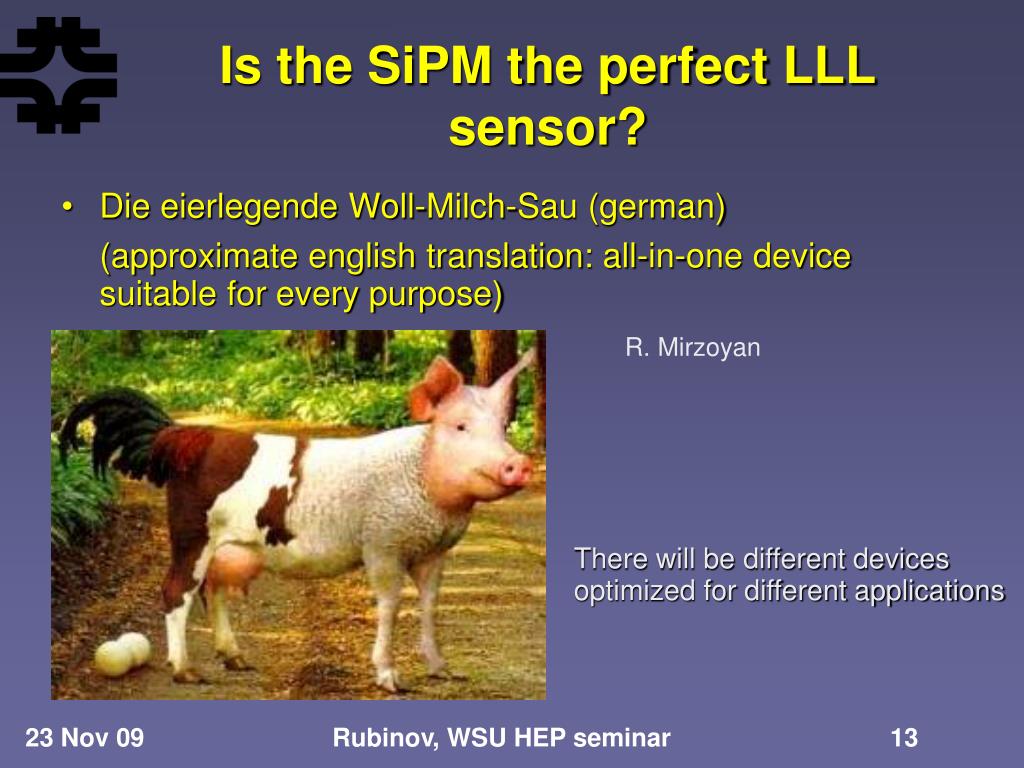 Is the SiPM the perfect LLL sensor?

• Die eierlegende Woll-Milch-Sau (german)
(approximate english translation: all-in-one device suitable for every purpose)

R. Mirzoyan

There will be different devices optimized for different applications

23 Nov 09

Rubinov, WSU HEP seminar

13